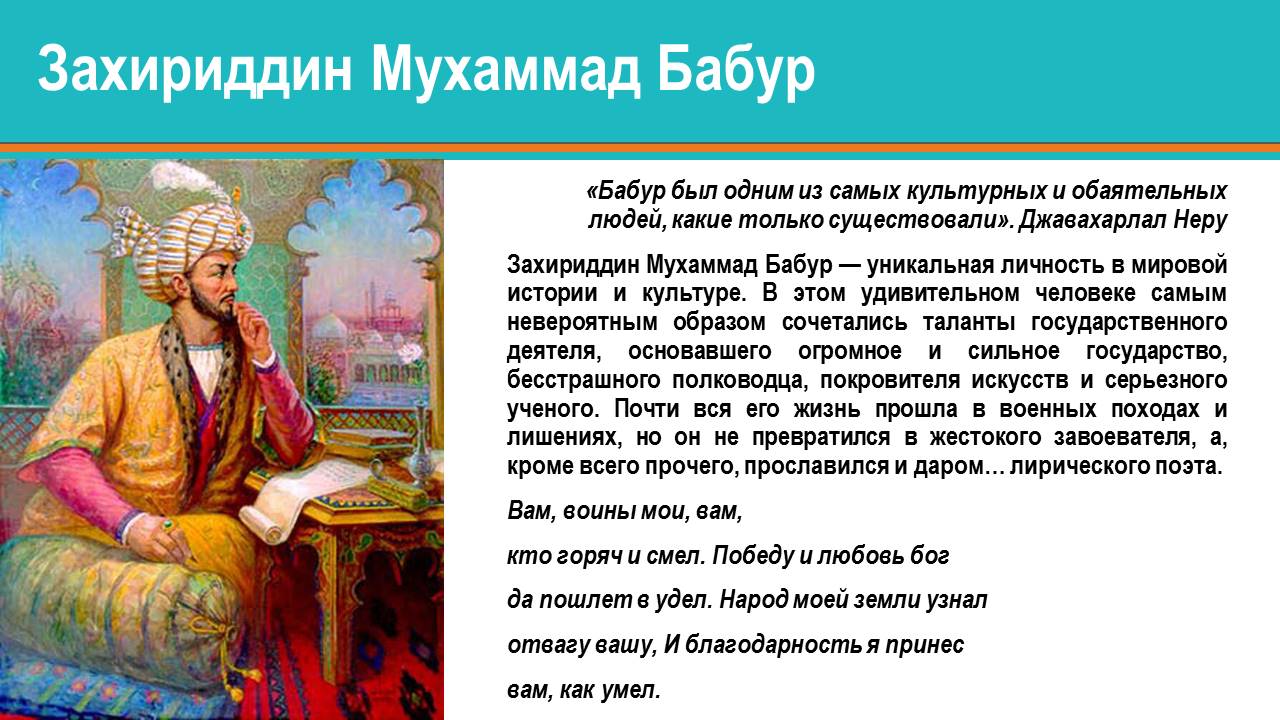 Захириддин Мухаммад Бабур

«Бабур был одним из самых культурных и обаятельных людей, какие только существовали». Джавахарлал Неру

Захириддин Мухаммад Бабур — уникальная личность в мировой истории и культуре. В этом удивительном человеке самым невероятным образом сочетались таланты государственного деятеля, основавшего огромное и сильное государство, бесстрашного полководца, покровителя искусств и серьезного ученого. Почти вся его жизнь прошла в военных походах и лишениях, но он не превратился в жестокого завоевателя, а, кроме всего прочего, прославился и даром… лирического поэта.

Вам, воины мои, вам,

кто горяч и смел. Победу и любовь бог

да пошлет в удел. Народ моей земли узнал

отвагу вашу, И благодарность я принес

вам, как умел.